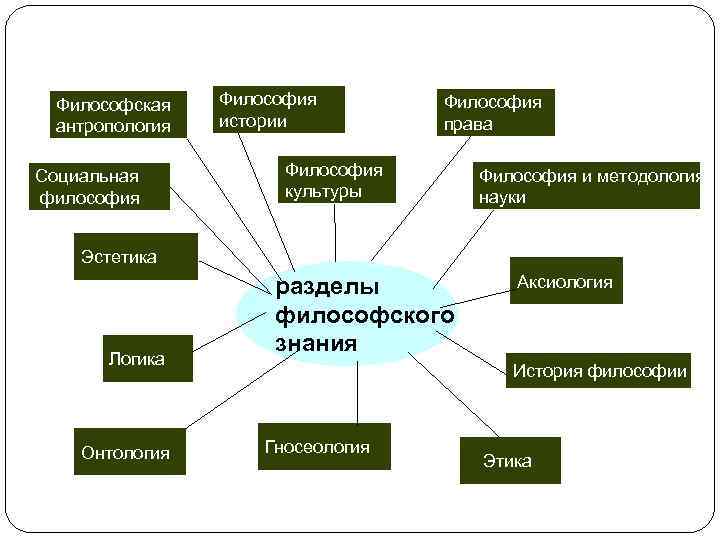 Философская антропология

Философия истории

Философия права

Социальная философия

Философия культуры

Философия и методология науки

Эстетика

разделы философского знания

Аксиология

Логика

История философии

Онтология

Гносеология

Этика